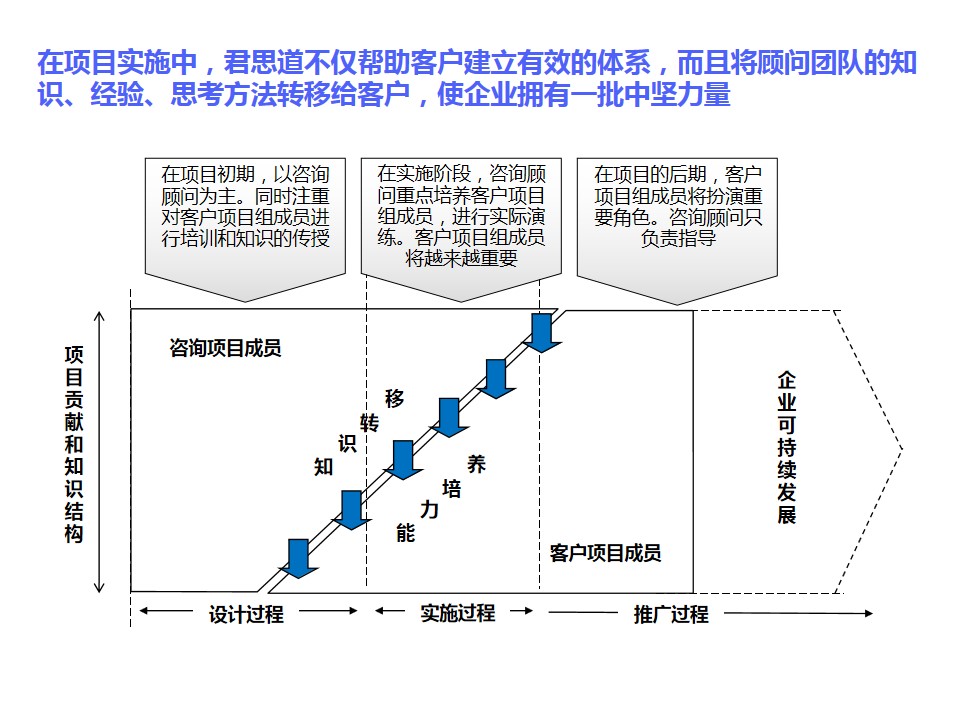 在项目实施中，君思道不仅帮助客户建立有效的体系，而且将顾问团队的知识、经验、思考方法转移给客户，使企业拥有一批中坚力量

在项目初期，以咨询顾问为主。同时注重对客户项目组成员进行培训和知识的传授

在实施阶段，咨询顾问重点培养客户项目组成员，进行实际演练。客户项目组成员将越来越重要

在项目的后期，客户项目组成员将扮演重要角色。咨询顾问只负责指导

项目贡献和知识结构

咨询项目成员

知识转移

能力培养

客户项目成员

企业可持续发展

设计过程

实施过程

推广过程